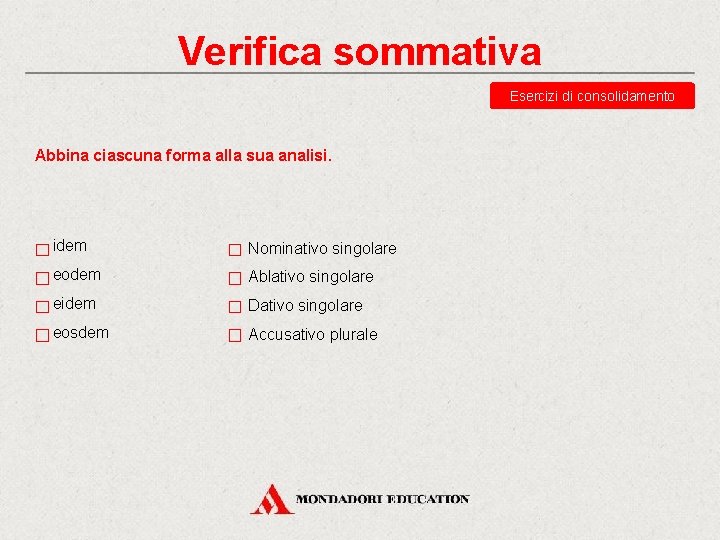 Verifica sommativa

Esercizi di consolidamento

Abbina ciascuna forma alla sua analisi.

☐ idem
☐ eodem
☐ eidem
☐ eosdem

☐ Nominativo singolare
☐ Ablativo singolare
☐ Dativo singolare
☐ Accusativo plurale

MONDADORI EDUCATION